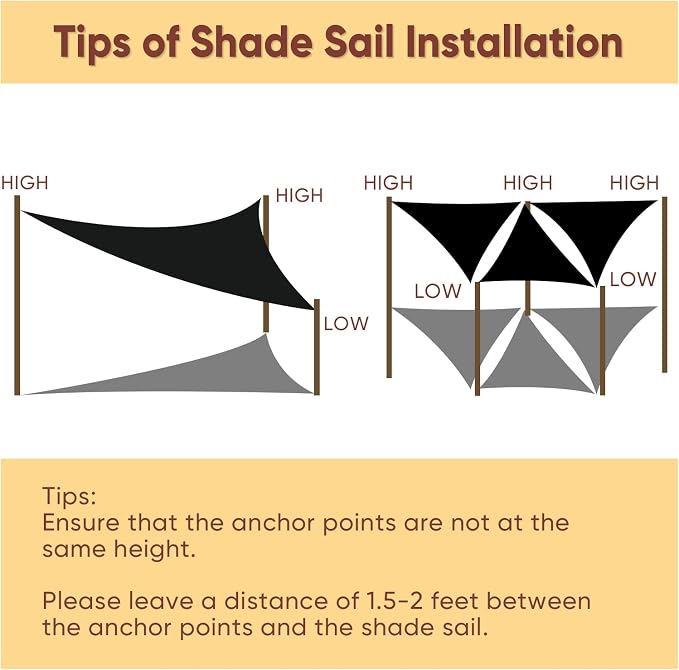 Tips of Shade Sail Installation

HIGH
HIGH
LOW

HIGH
HIGH
HIGH
LOW
LOW

Tips:
Ensure that the anchor points are not at the same height.

Please leave a distance of 1.5-2 feet between the anchor points and the shade sail.